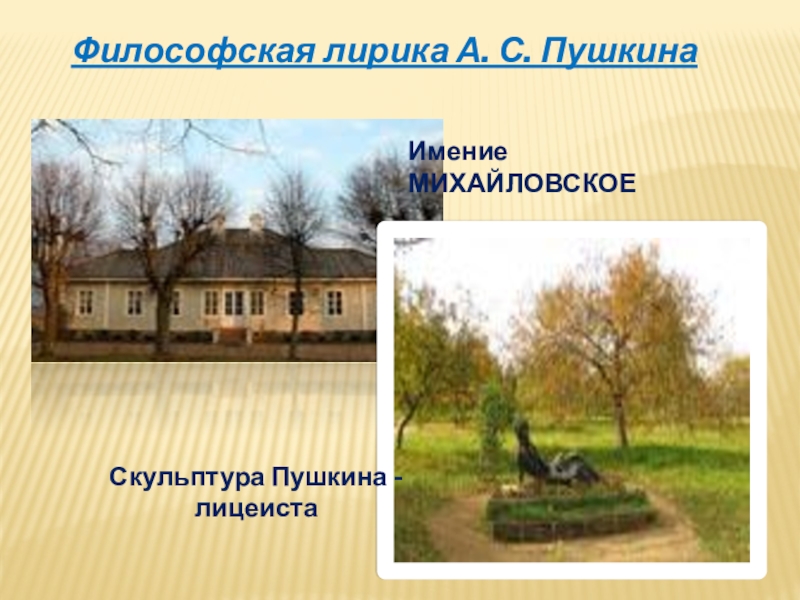 Философская лирика А. С. Пушкина

Имение МИХАЙЛОВСКОЕ

Скульптура Пушкина - лицеиста